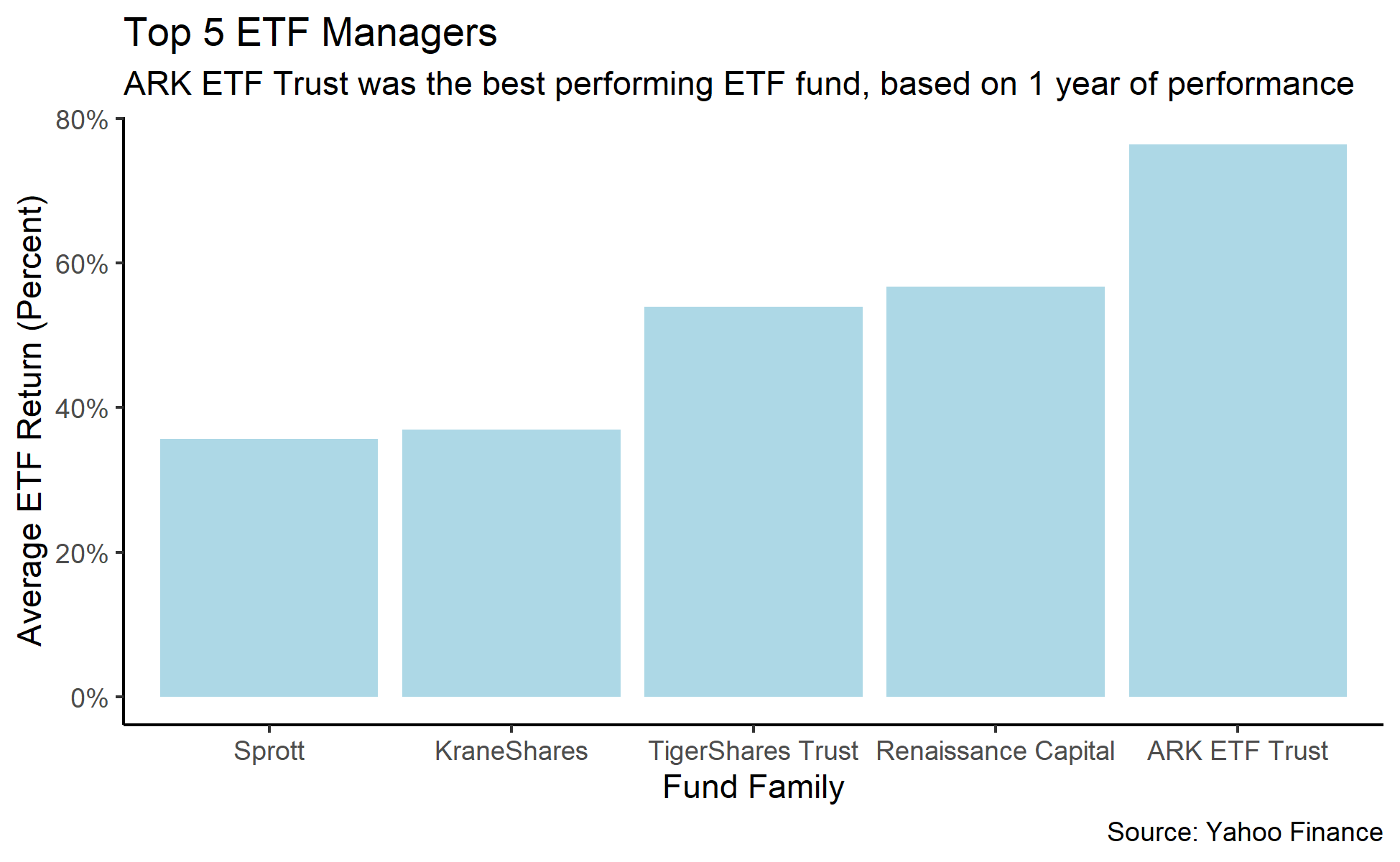 Top 5 ETF Managers

ARK ETF Trust was the best performing ETF fund, based on 1 year of performance

Average ETF Return (Percent)

80%
60%
40%
20%
0%

Sprott
KraneShares
TigerShares Trust
Renaissance Capital
ARK ETF Trust

Fund Family

Source: Yahoo Finance